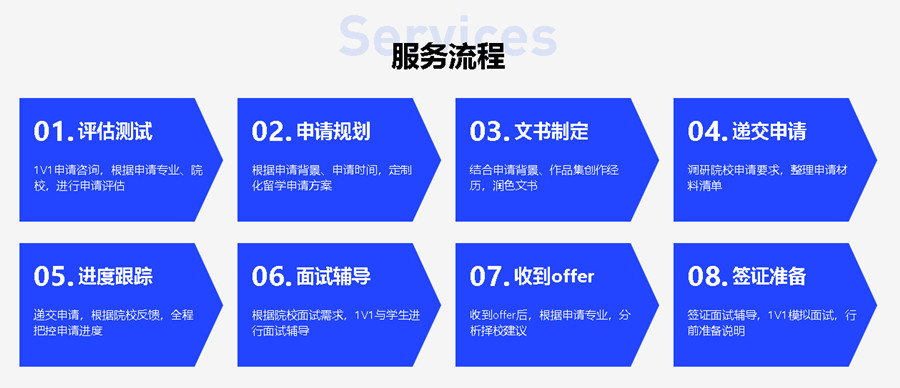 Services

服务流程

01. 评估测试

1V1申请咨询，根据申请专业、院校，进行申请评估

02. 申请规划

根据申请背景、申请时间，定制化留学申请方案

03. 文书制定

结合申请背景、作品集创作经历，润色文书

04. 递交申请

调研院校申请要求，整理申请材料清单

05. 进度跟踪

递交申请，根据院校反馈，全程把控申请进度

06. 面试辅导

根据院校面试需求，1V1与学生进行面试辅导

07. 收到offer

收到offer后，根据申请专业，分析择校建议

08. 签证准备

签证面试辅导，1V1模拟面试，行前准备说明